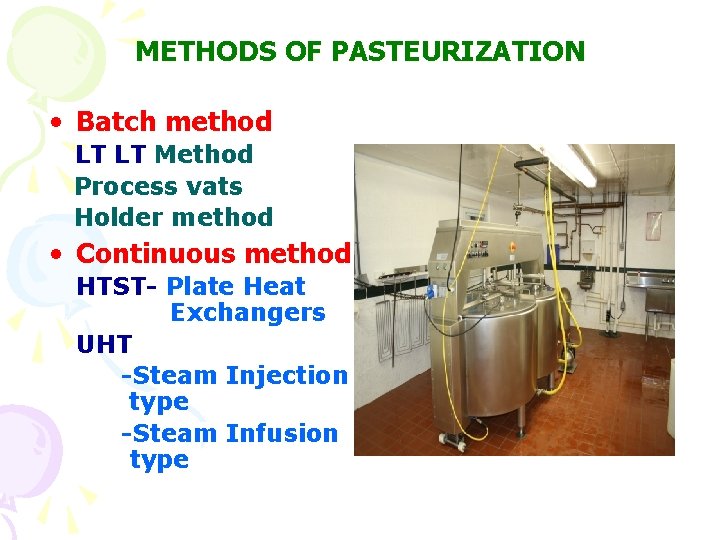 METHODS OF PASTEURIZATION

• Batch method
LT LT Method
Process vats
Holder method

• Continuous method
HTST- Plate Heat Exchangers
UHT
-Steam Injection type
-Steam Infusion type